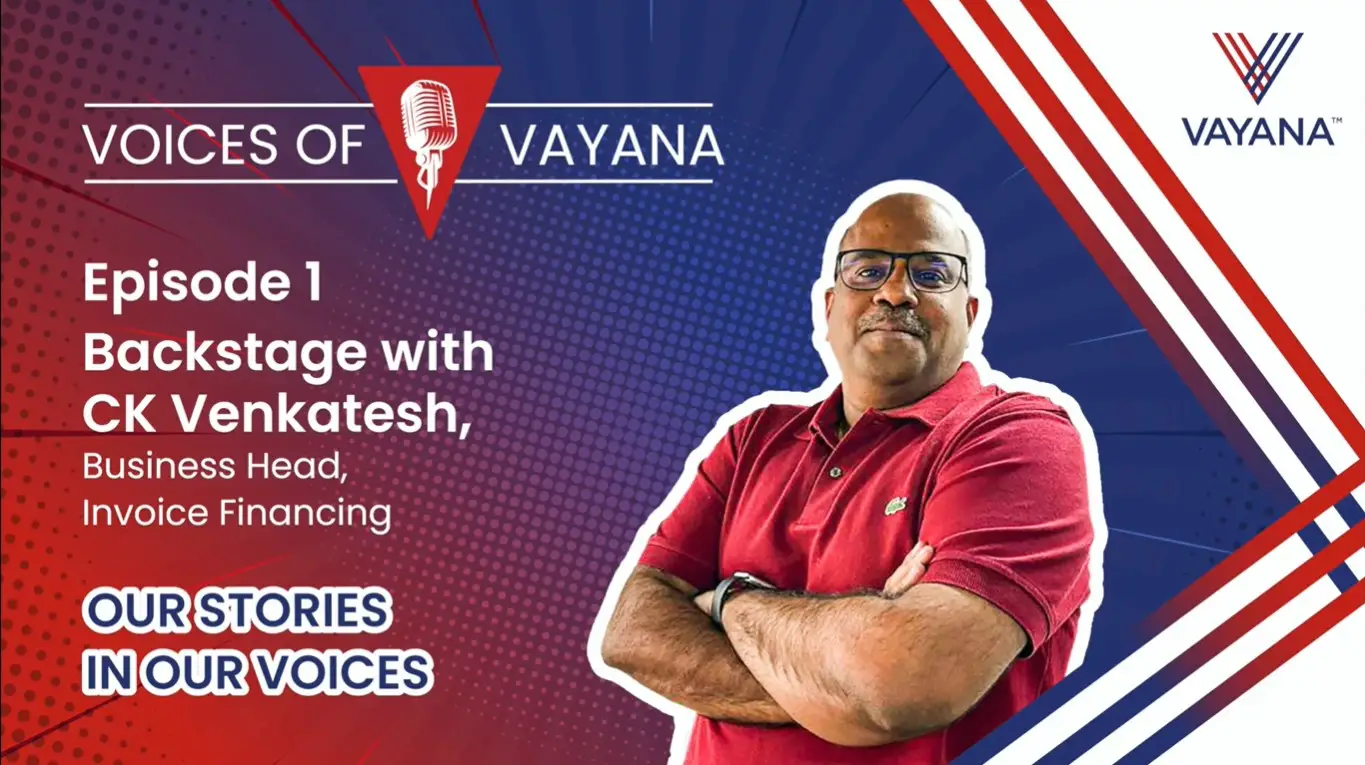 VOICES OF VAYANA

VAYANA™

Episode 1
Backstage with CK Venkatesh,
Business Head, Invoice Financing

OUR STORIES IN OUR VOICES